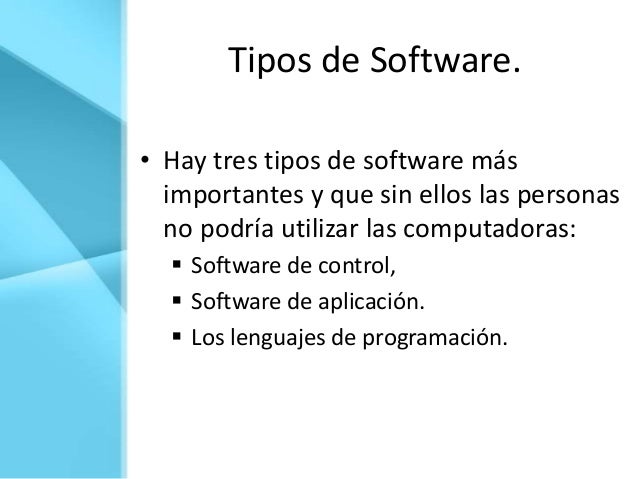 Tipos de Software.

• Hay tres tipos de software más importantes y que sin ellos las personas no podría utilizar las computadoras:

▪ Software de control,
▪ Software de aplicación.
▪ Los lenguajes de programación.